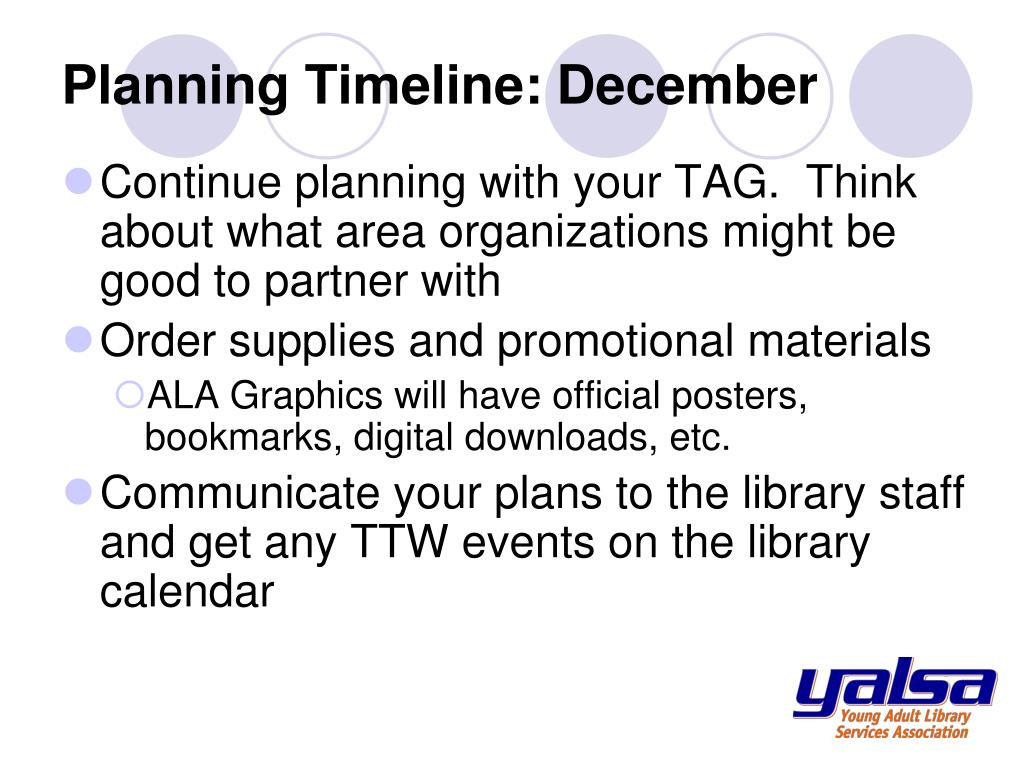 Planning Timeline: December

Continue planning with your TAG. Think about what area organizations might be good to partner with

Order supplies and promotional materials

ALA Graphics will have official posters, bookmarks, digital downloads, etc.

Communicate your plans to the library staff and get any TTW events on the library calendar

yalsa
Young Adult Library Services Association